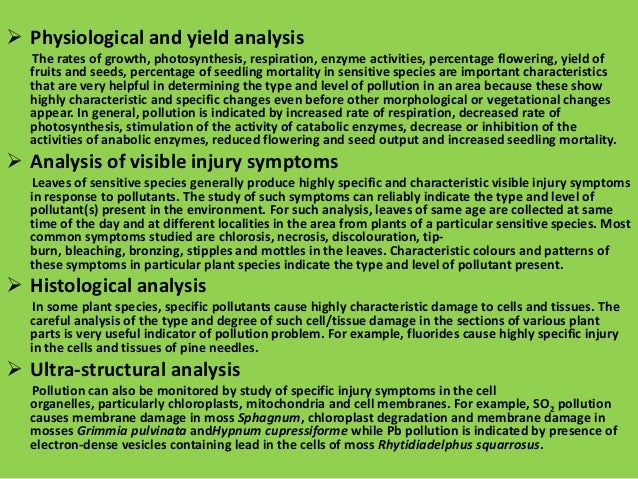 ➢ Physiological and yield analysis

The rates of growth, photosynthesis, respiration, enzyme activities, percentage flowering, yield of fruits and seeds, percentage of seedling mortality in sensitive species are important characteristics that are very helpful in determining the type and level of pollution in an area because these show highly characteristic and specific changes even before other morphological or vegetational changes appear. In general, pollution is indicated by increased rate of respiration, decreased rate of photosynthesis, stimulation of the activity of catabolic enzymes, decrease or inhibition of the activities of anabolic enzymes, reduced flowering and seed output and increased seedling mortality.

➢ Analysis of visible injury symptoms

Leaves of sensitive species generally produce highly specific and characteristic visible injury symptoms in response to pollutants. The study of such symptoms can reliably indicate the type and level of pollutant(s) present in the environment. For such analysis, leaves of same age are collected at same time of the day and at different localities in the area from plants of a particular sensitive species. Most common symptoms studied are chlorosis, necrosis, discolouration, tip-burn, bleaching, bronzing, stipples and mottles in the leaves. Characteristic colours and patterns of these symptoms in particular plant species indicate the type and level of pollutant present.

➢ Histological analysis

In some plant species, specific pollutants cause highly characteristic damage to cells and tissues. The careful analysis of the type and degree of such cell/tissue damage in the sections of various plant parts is very useful indicator of pollution problem. For example, fluorides cause highly specific injury in the cells and tissues of pine needles.

➢ Ultra-structural analysis

Pollution can also be monitored by study of specific injury symptoms in the cell organelles, particularly chloroplasts, mitochondria and cell membranes. For example, $SO_2$ pollution causes membrane damage in moss Sphagnum, chloroplast degradation and membrane damage in mosses Grimmia pulvinata andHypnum cupressiforme while Pb pollution is indicated by presence of electron-dense vesicles containing lead in the cells of moss Rhytidiadelphus squarrosus.